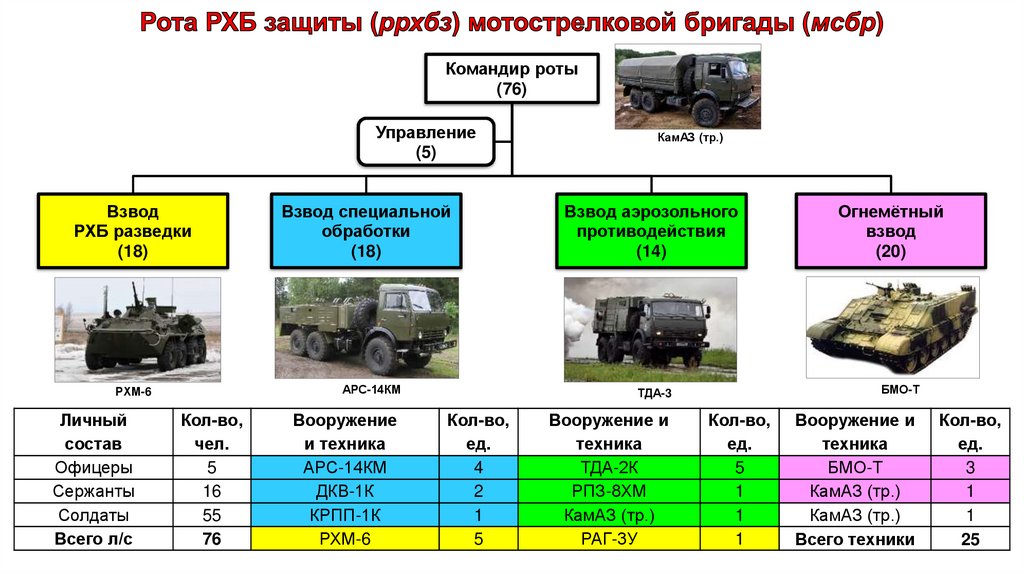 Рота РХБ защиты (ррхбз) мотострелковой бригады (мсбр)

Командир роты (76)

КамАЗ (тр.)

Управление (5)

Взвод РХБ разведки (18)

Взвод специальной обработки (18)

Взвод аэрозольного противодействия (14)

Огнемётный взвод (20)

РХМ-6

АРС-14КМ

ТДА-3

БМО-Т

| Личный состав | Кол-во, чел. | Вооружение и техника | Кол-во, ед. | Вооружение и техника | Кол-во, ед. | Вооружение и техника | Кол-во, ед. |
|---|---|---|---|---|---|---|---|
| Офицеры | 5 | АРС-14КМ | 4 | ТДА-2К | 5 | БМО-Т | 3 |
| Сержанты | 16 | ДКВ-1К | 2 | РПЗ-8ХМ | 1 | КамАЗ (тр.) | 1 |
| Солдаты | 55 | КРПП-1К | 1 | КамАЗ (тр.) | 1 | КамАЗ (тр.) | 1 |
| Всего л/с | 76 | РХМ-6 | 5 | РАГ-3У | 1 | Всего техники | 25 |